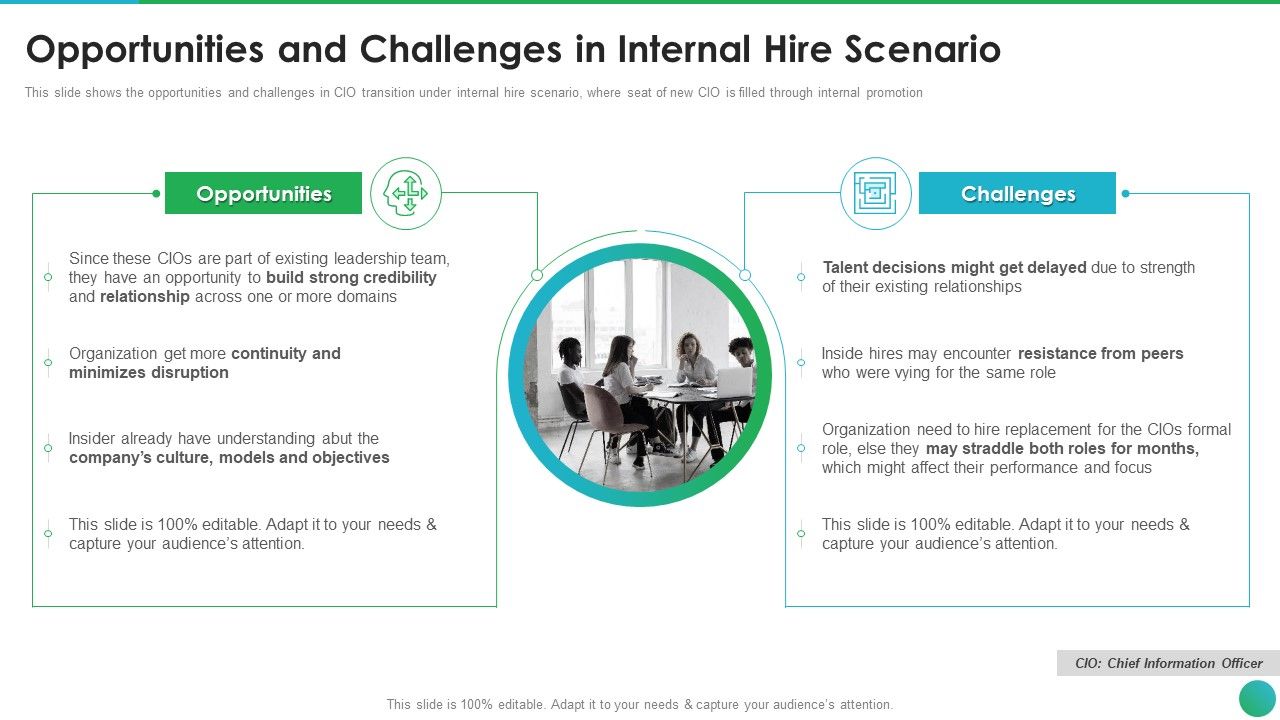 Opportunities and Challenges in Internal Hire Scenario

This slide shows the opportunities and challenges in CIO transition under internal hire scenario, where seat of new CIO is filled through internal promotion

Opportunities

Since these CIOs are part of existing leadership team, they have an opportunity to build strong credibility and relationship across one or more domains

Organization get more continuity and minimizes disruption

Insider already have understanding abut the company's culture, models and objectives

This slide is 100% editable. Adapt it to your needs & capture your audience's attention.

Challenges

Talent decisions might get delayed due to strength of their existing relationships

Inside hires may encounter resistance from peers who were vying for the same role

Organization need to hire replacement for the CIOs formal role, else they may straddle both roles for months, which might affect their performance and focus

This slide is 100% editable. Adapt it to your needs & capture your audience's attention.

CIO: Chief Information Officer

This slide is 100% editable. Adapt it to your needs & capture your audience's attention.